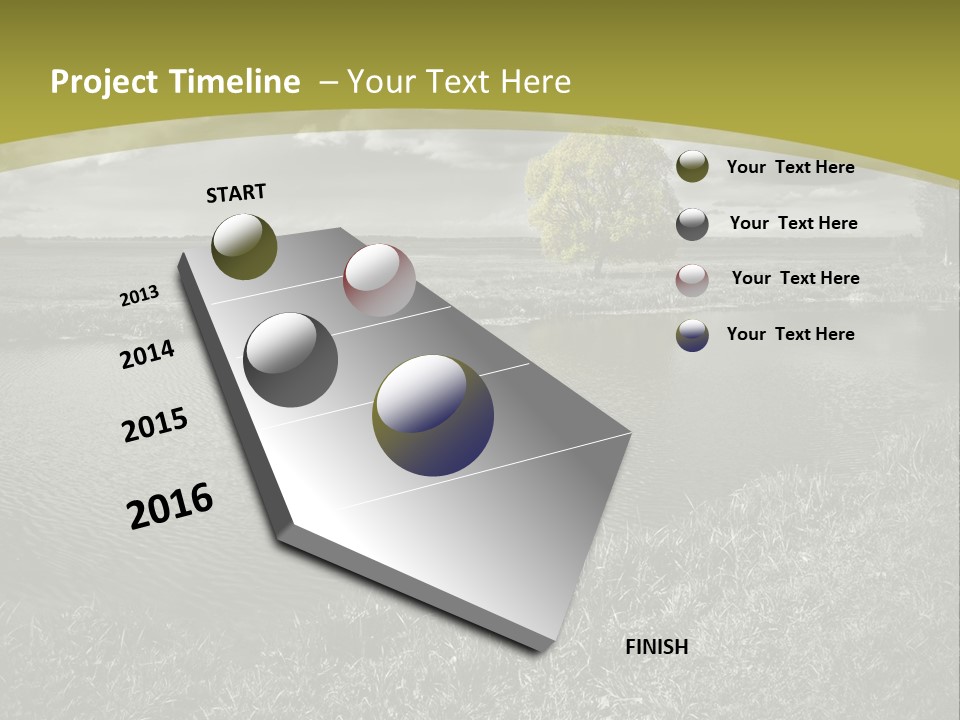 Project Timeline – Your Text Here

START

2013

2014

2015

2016

FINISH

Your Text Here

Your Text Here

Your Text Here

Your Text Here